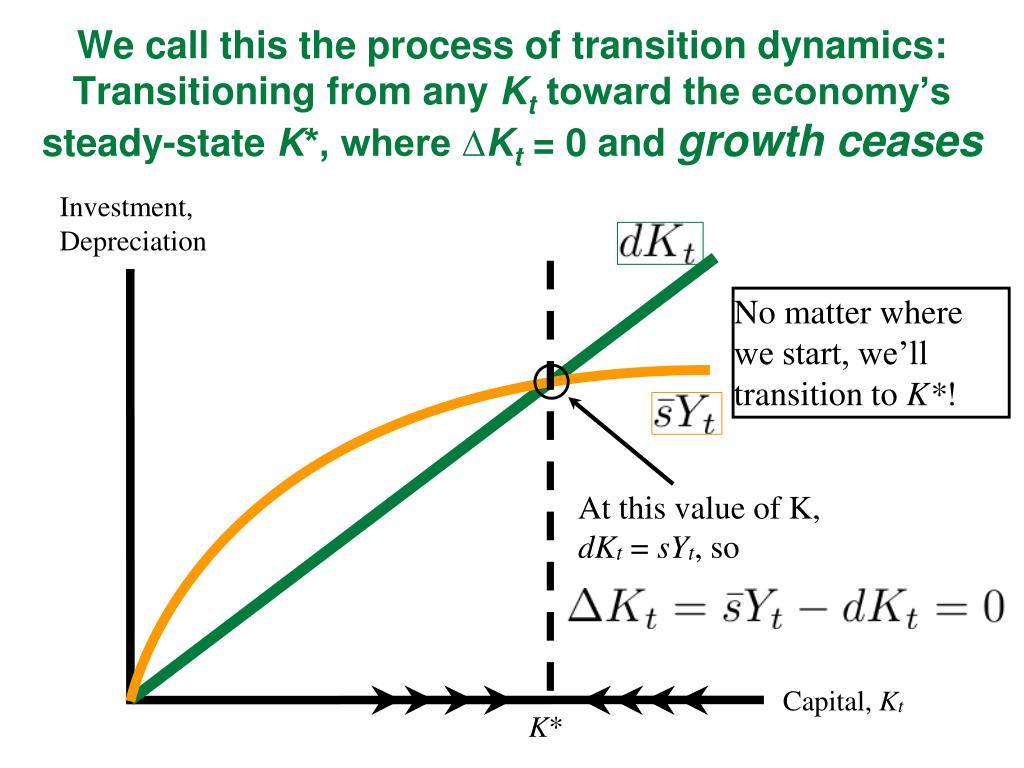 We call this the process of transition dynamics: Transitioning from any $K_t$ toward the economy's steady-state $K^*$, where $\Delta K_t = 0$ and growth ceases

Investment, Depreciation

$dK_t$

No matter where we start, we'll transition to $K^*$!

$\bar{s}Y_t$

At this value of K, $dK_t = sY_t$, so

$\Delta K_t = \bar{s}Y_t - dK_t = 0$

Capital, $K_t$

$K^*$